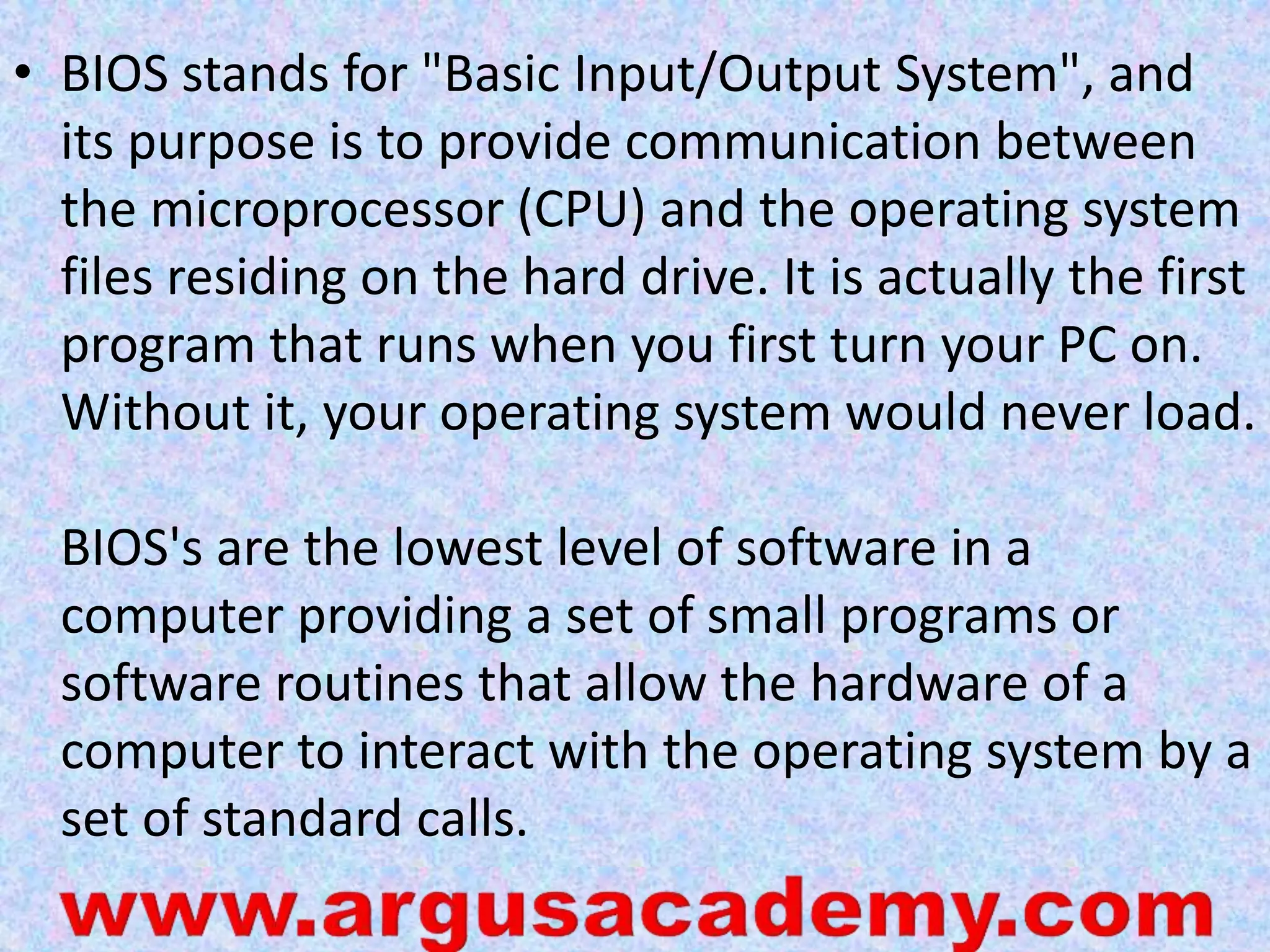 • BIOS stands for "Basic Input/Output System", and its purpose is to provide communication between the microprocessor (CPU) and the operating system files residing on the hard drive. It is actually the first program that runs when you first turn your PC on. Without it, your operating system would never load.

BIOS's are the lowest level of software in a computer providing a set of small programs or software routines that allow the hardware of a computer to interact with the operating system by a set of standard calls.

www.argusacademy.com